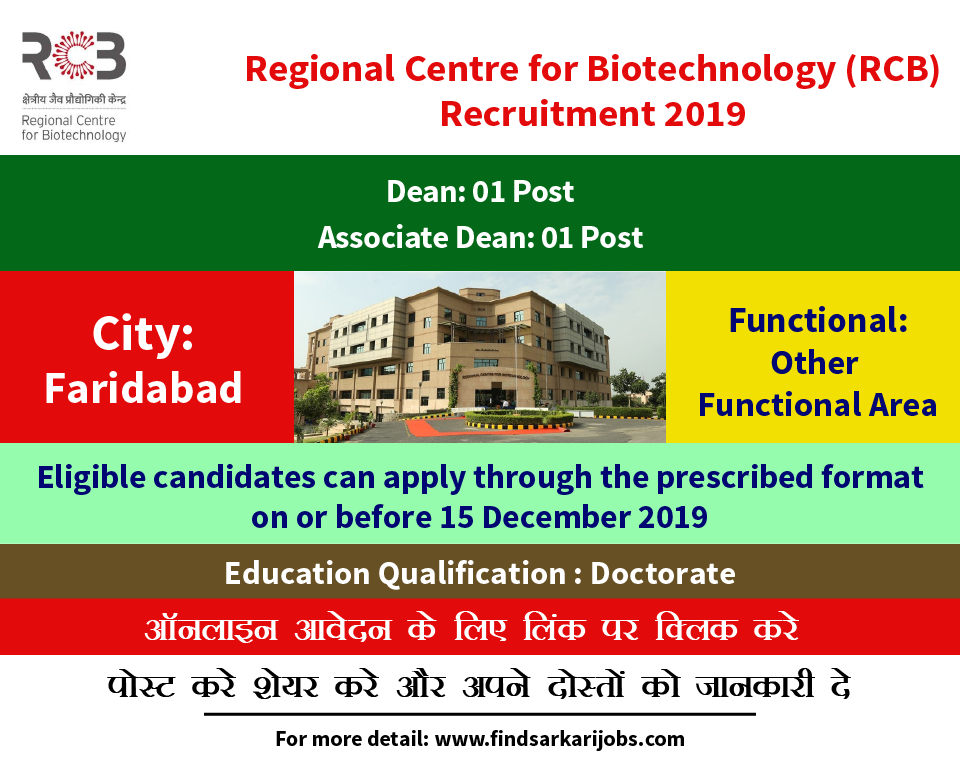 RCB
क्षेत्रीय जैव प्रौद्योगिकी केन्द्र
Regional Centre for Biotechnology

Regional Centre for Biotechnology (RCB) Recruitment 2019

Dean: 01 Post
Associate Dean: 01 Post

City: Faridabad

Functional: Other Functional Area

Eligible candidates can apply through the prescribed format on or before 15 December 2019

Education Qualification : Doctorate

ऑनलाइन आवेदन के लिए लिंक पर क्लिक करे

पोस्ट करे शेयर करे और अपने दोस्तों को जानकारी दे

For more detail: www.findsarkarijobs.com